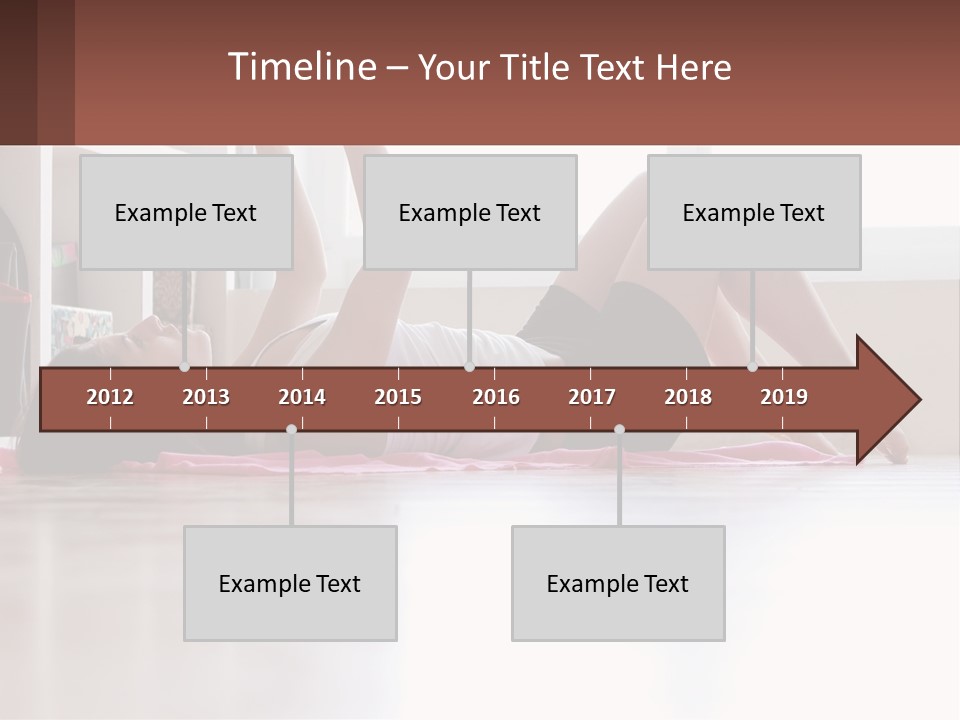 Timeline – Your Title Text Here

Example Text

Example Text

Example Text

2012 2013 2014 2015 2016 2017 2018 2019

Example Text

Example Text